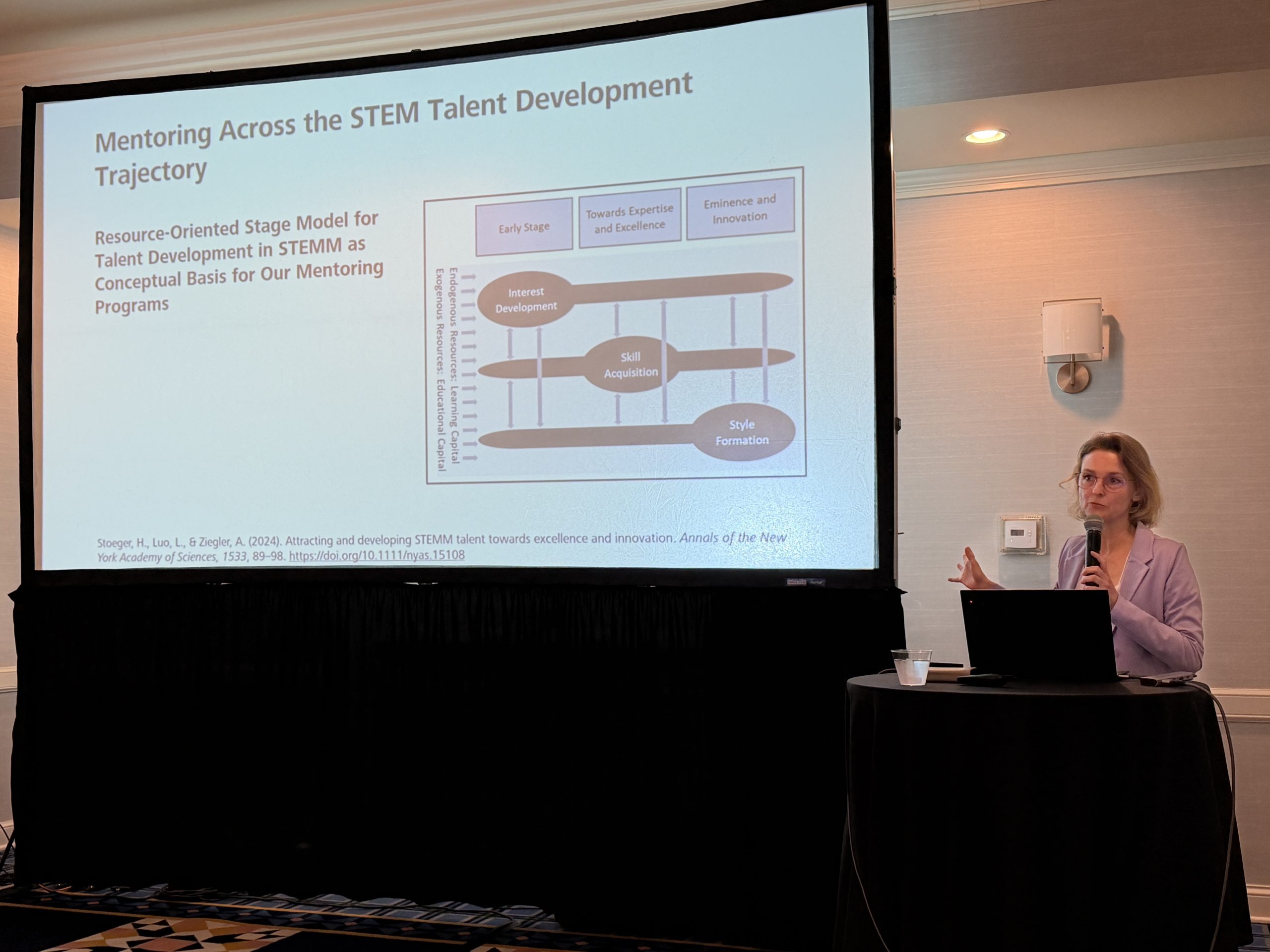 Mentoring Across the STEM Talent Development Trajectory

Resource-Oriented Stage Model for Talent Development in STEMM as Conceptual Basis for Our Mentoring Programs

Early Stage

Towards Expertise and Excellence

Eminence and Innovation

Endogenous Resources: Learning Capital
Exogenous Resources: Educational Capital

Interest Development

Skill Acquisition

Style Formation

Stoeger, H., Luo, L., & Ziegler, A. (2024). Attracting and developing STEMM talent towards excellence and innovation. Annals of the New York Academy of Sciences, 1533, 89–98. https://doi.org/10.1111/nyas.15108